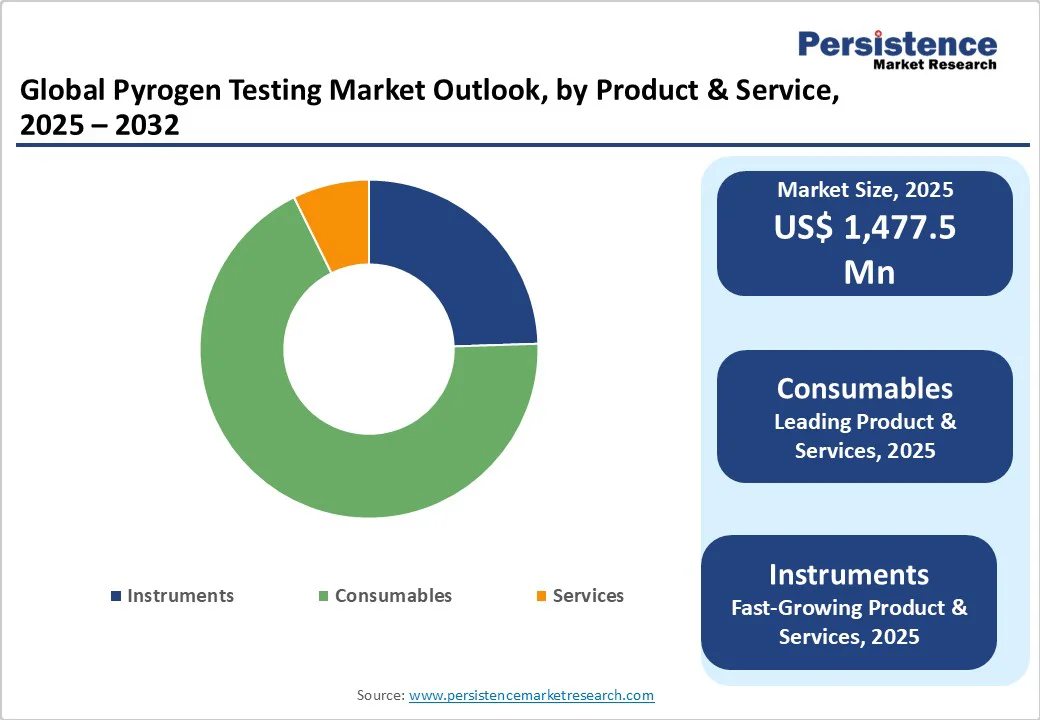 Persistence
Market Research

Global Pyrogen Testing Market Outlook, by Product & Service, 2025 – 2032

Instruments
Consumables
Services

Market Size, 2025
US$ 1,477.5 Mn

Consumables
Leading Product & Services, 2025

Instruments
Fast-Growing Product & Services, 2025

Source: www.persistencemarketresearch.com